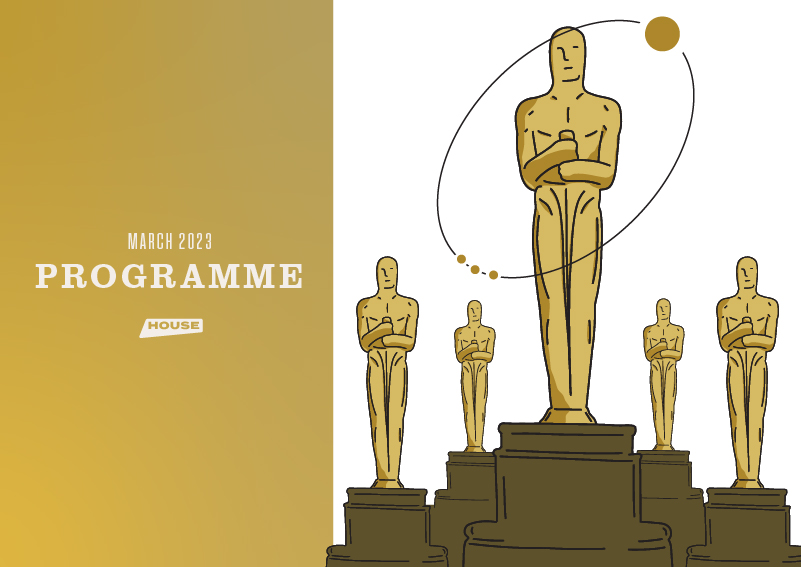 MARCH 2023

PROGRAMME

HOUSE